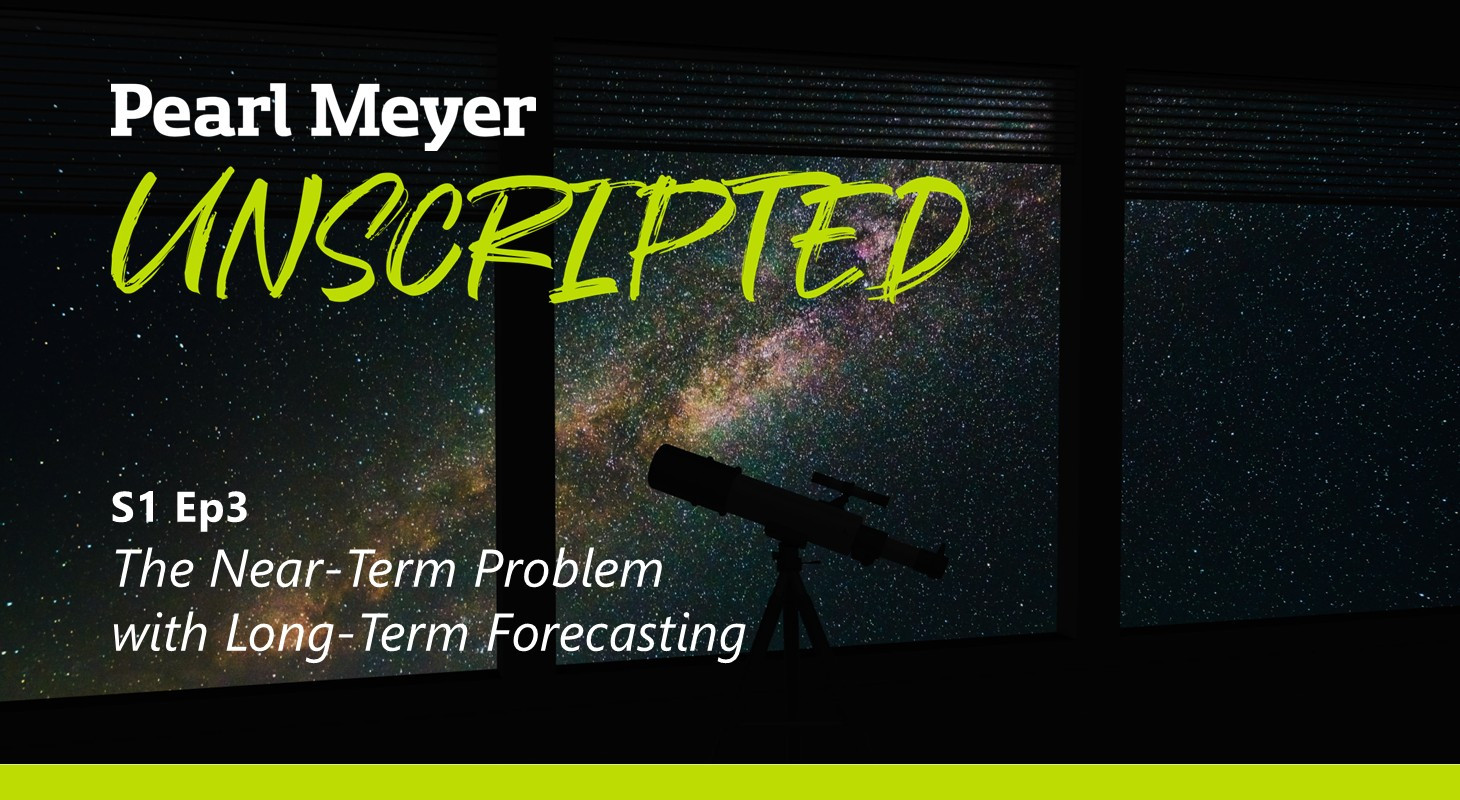 Pearl Meyer
UNSCRIPTED

S1 Ep3
The Near-Term Problem with Long-Term Forecasting